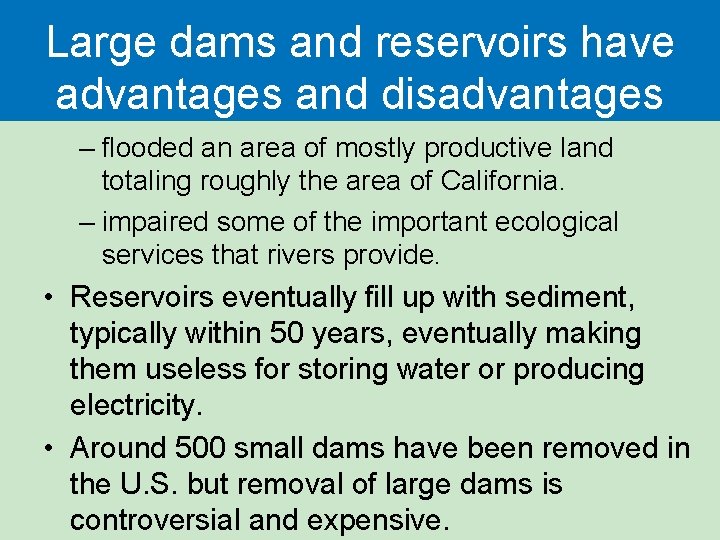 Large dams and reservoirs have advantages and disadvantages

– flooded an area of mostly productive land totaling roughly the area of California.

– impaired some of the important ecological services that rivers provide.

• Reservoirs eventually fill up with sediment, typically within 50 years, eventually making them useless for storing water or producing electricity.

• Around 500 small dams have been removed in the U.S. but removal of large dams is controversial and expensive.